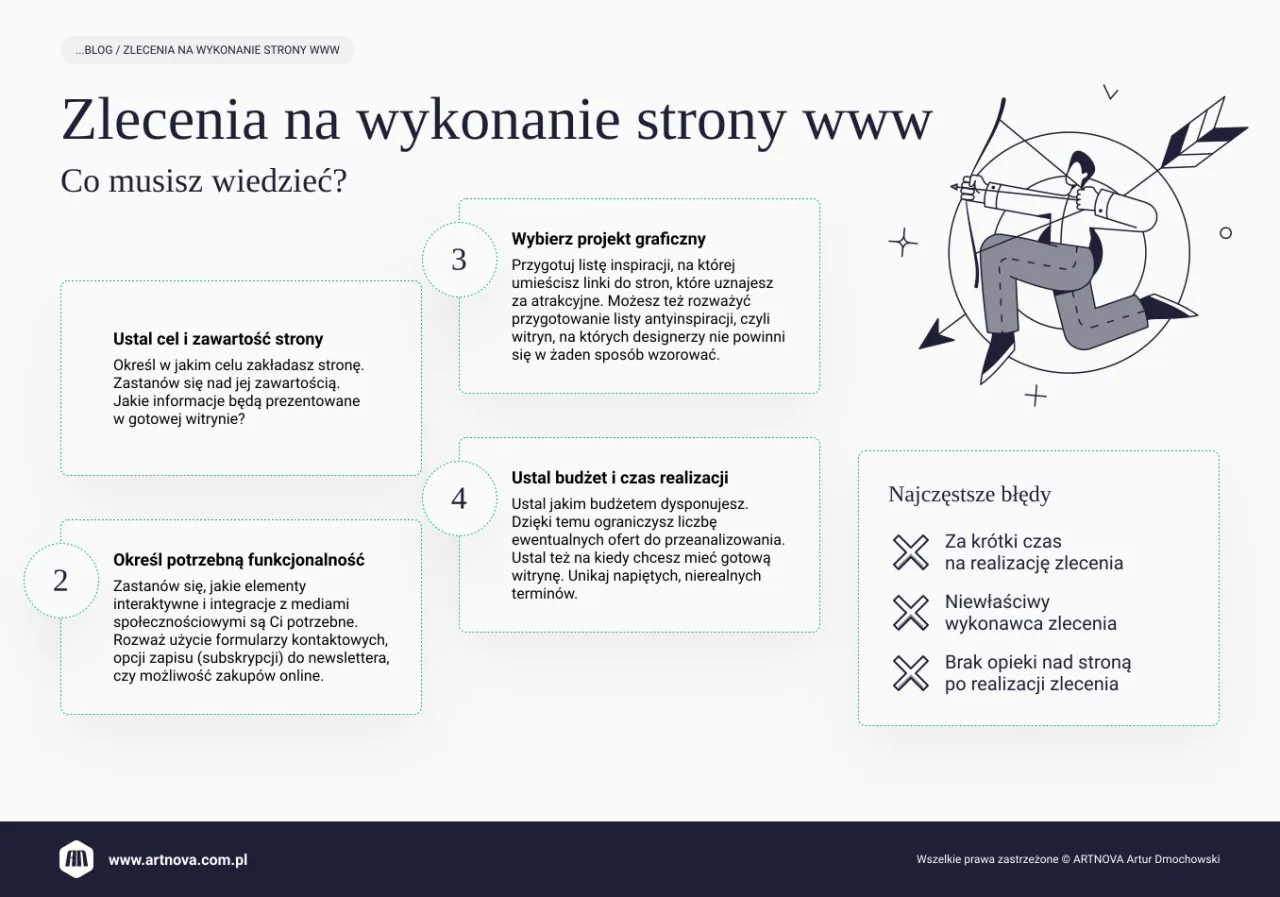 ...BLOG / ZLECENIA NA WYKONANIE STRONY WWW

Zlecenia na wykonanie strony www

Co musisz wiedzieć?

Ustal cel i zawartość strony

Określ w jakim celu zakładasz stronę. Zastanów się nad jej zawartością. Jakie informacje będą prezentowane w gotowej witrynie?

2

Określ potrzebną funkcjonalność

Zastanów się, jakie elementy interaktywne i integracje z mediami społecznościowymi są Ci potrzebne. Rozważ użycie formularzy kontaktowych, opcji zapisu (subskrypcji) do newslettera, czy możliwość zakupów online.

3

Wybierz projekt graficzny

Przygotuj listę inspiracji, na której umieścisz linki do stron, które uznajesz za atrakcyjne. Możesz też rozważyć przygotowanie listy antyinspiracji, czyli witryn, na których designerzy nie powinni się w żaden sposób wzorować.

4

Ustal budżet i czas realizacji

Ustal jakim budżetem dysponujesz. Dzięki temu ograniczysz liczbę ewentualnych ofert do przeanalizowania. Ustal też na kiedy chcesz mieć gotową witrynę. Unikaj napiętych, nierealnych terminów.

Najczęstsze błędy

Za krótki czas na realizację zlecenia

Niewłaściwy wykonawca zlecenia

Brak opieki nad stroną po realizacji zlecenia

www.artnova.com.pl

Wszelkie prawa zastrzeżone © ARTNOVA Artur Dmochowski